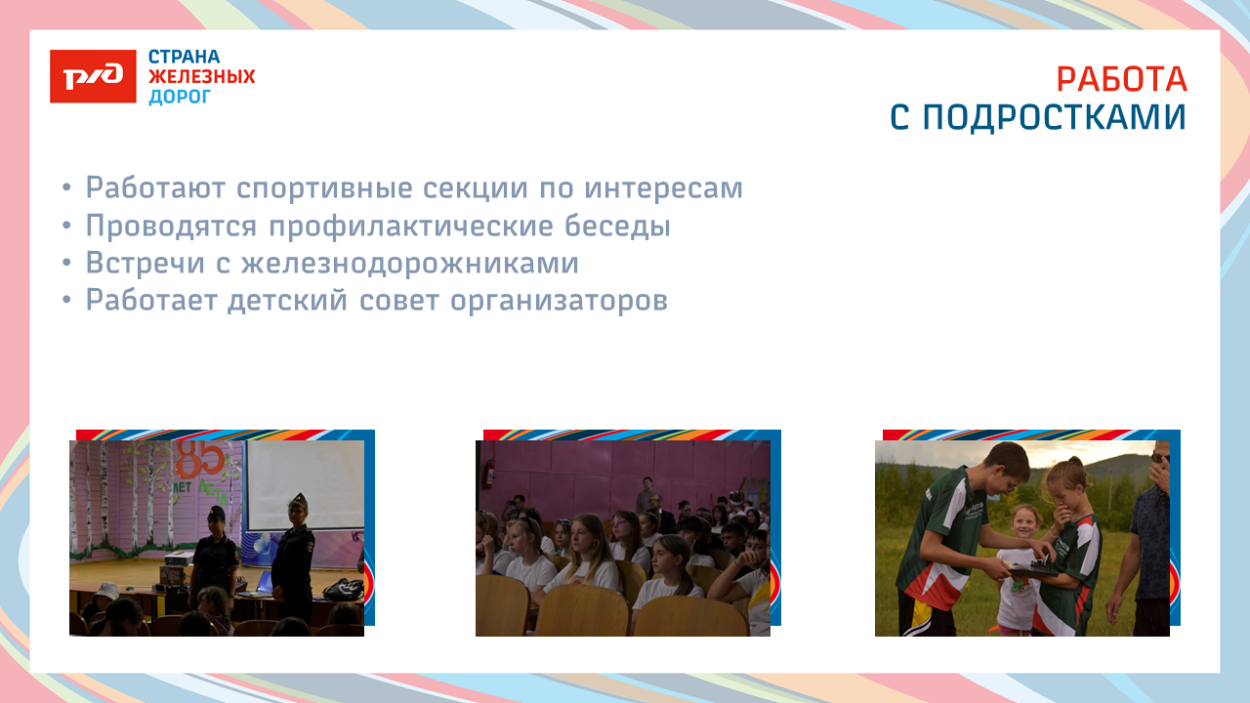 РЖД СТРАНА ЖЕЛЕЗНЫХ ДОРОГ

РАБОТА С ПОДРОСТКАМИ

• Работают спортивные секции по интересам
• Проводятся профилактические беседы
• Встречи с железнодорожниками
• Работает детский совет организаторов

85 ЛЕТ